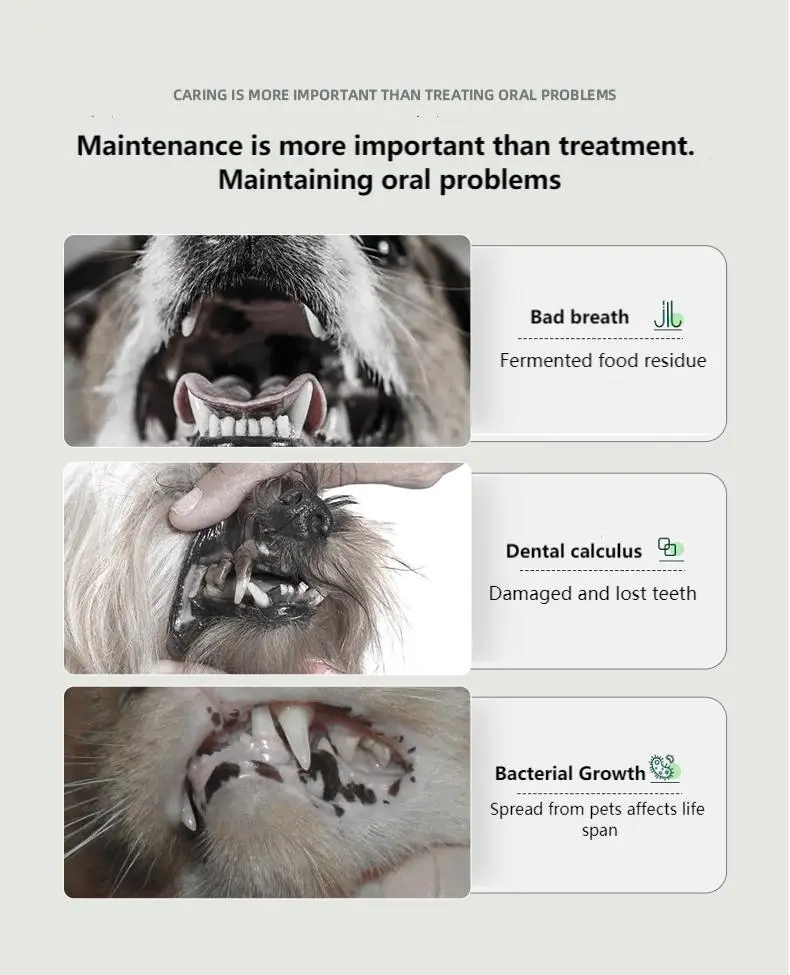 CARING IS MORE IMPORTANT THAN TREATING ORAL PROBLEMS

Maintenance is more important than treatment. Maintaining oral problems

Bad breath

Fermented food residue

Dental calculus

Damaged and lost teeth

Bacterial Growth

Spread from pets affects life span